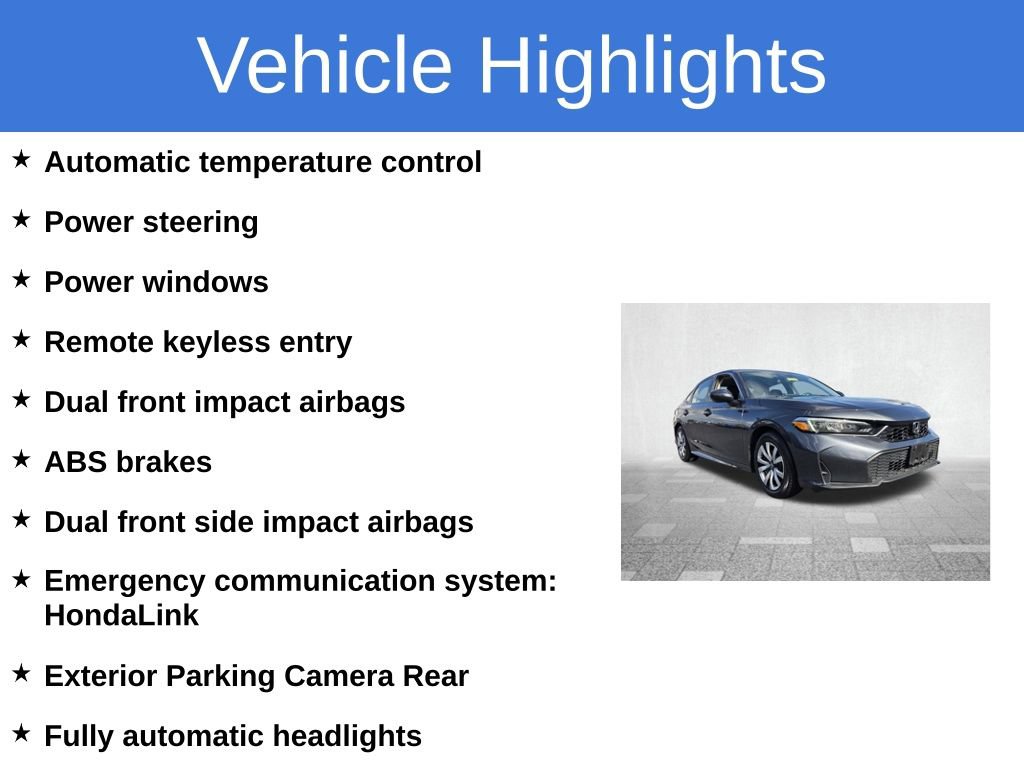 Vehicle Highlights

★ Automatic temperature control

★ Power steering

★ Power windows

★ Remote keyless entry

★ Dual front impact airbags

★ ABS brakes

★ Dual front side impact airbags

★ Emergency communication system: HondaLink

★ Exterior Parking Camera Rear

★ Fully automatic headlights